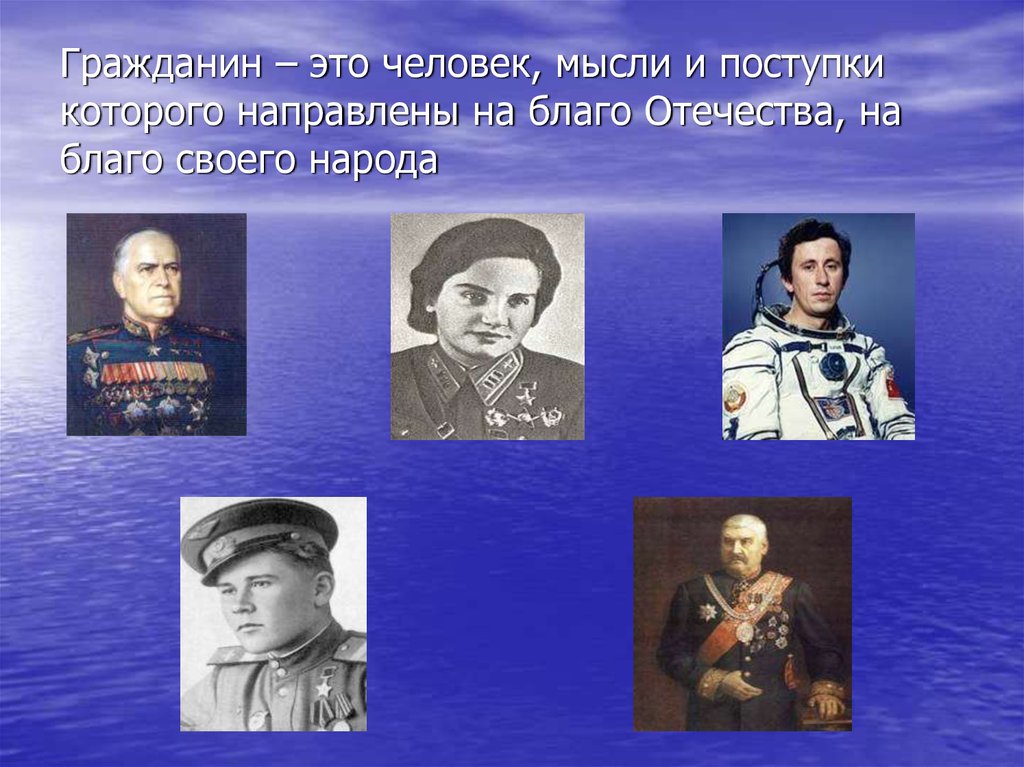 Гражданин – это человек, мысли и поступки которого направлены на благо Отечества, на благо своего народа